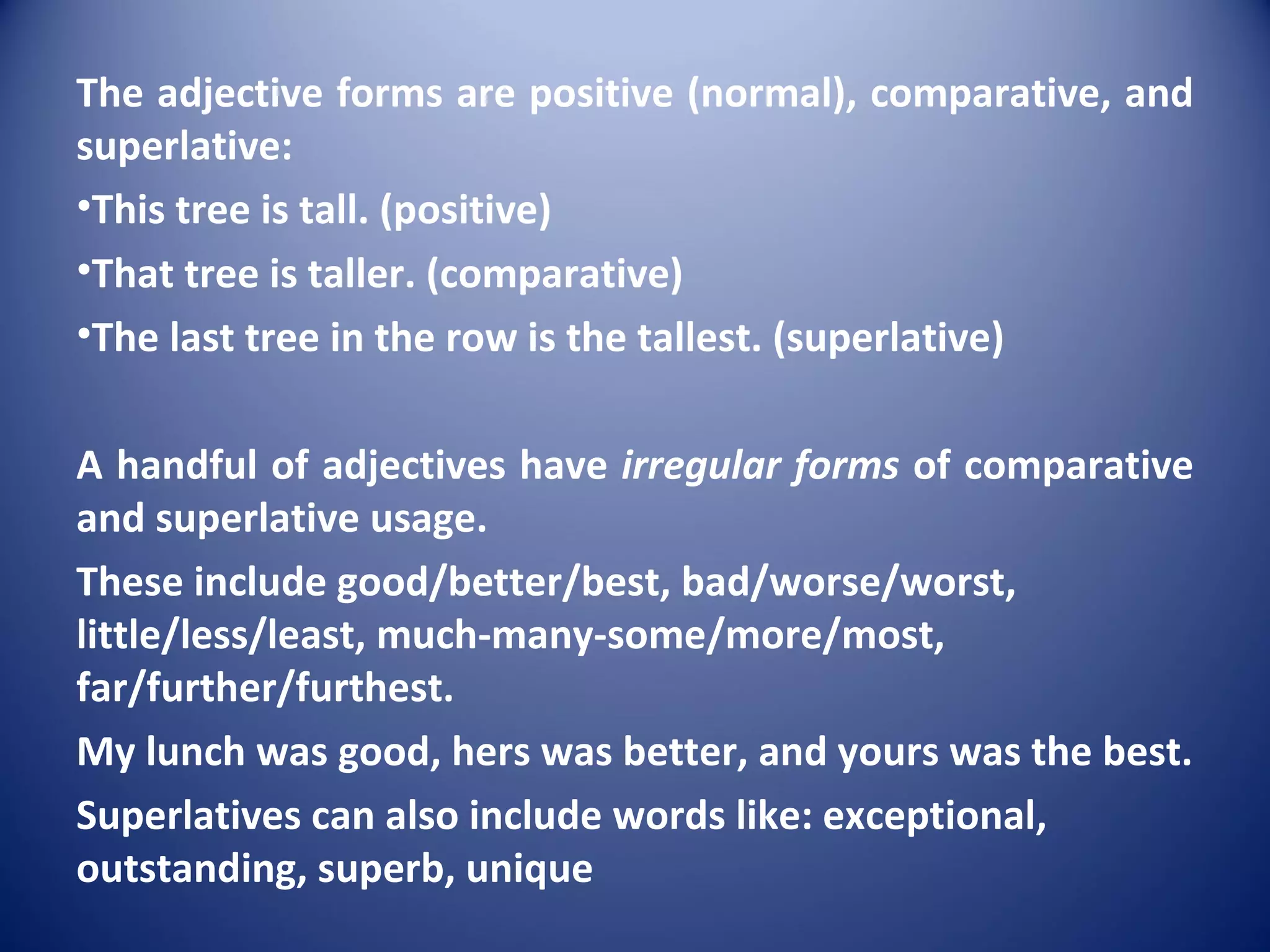 The adjective forms are positive (normal), comparative, and superlative:

•This tree is tall. (positive)

•That tree is taller. (comparative)

•The last tree in the row is the tallest. (superlative)

A handful of adjectives have irregular forms of comparative and superlative usage.

These include good/better/best, bad/worse/worst, little/less/least, much-many-some/more/most, far/further/furthest.

My lunch was good, hers was better, and yours was the best.

Superlatives can also include words like: exceptional, outstanding, superb, unique